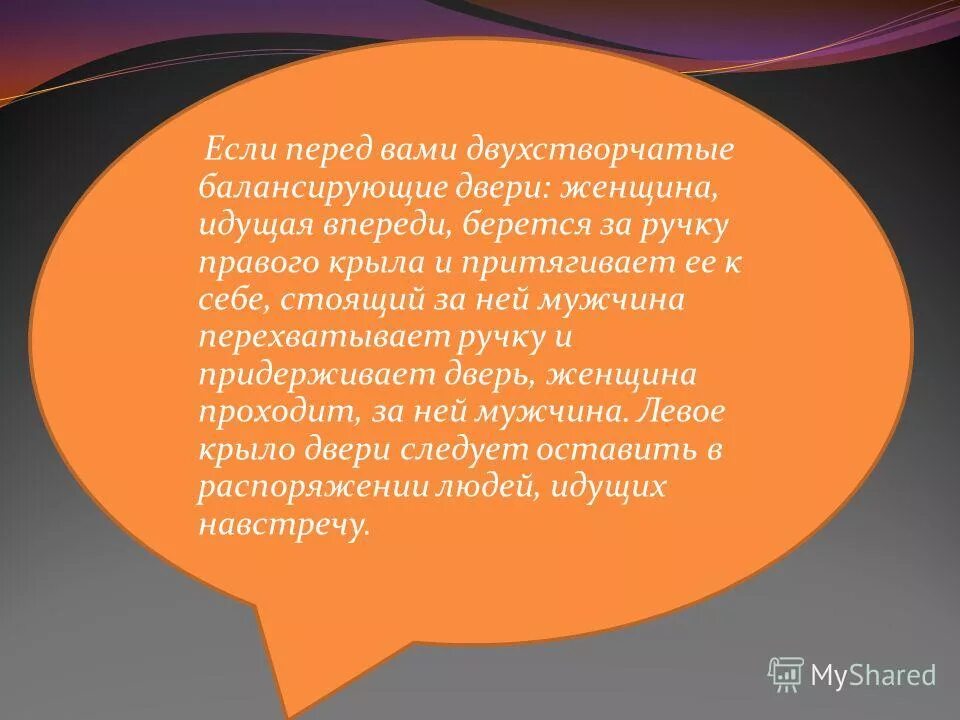 Если перед вами двухстворчатые балансирующие двери: женщина, идущая впереди, берется за ручку правого крыла и притягивает ее к себе, стоящий за ней мужчина перехватывает ручку и придерживает дверь, женщина проходит, за ней мужчина. Левое крыло двери следует оставить в распоряжении людей, идущих навстречу.

MyShared